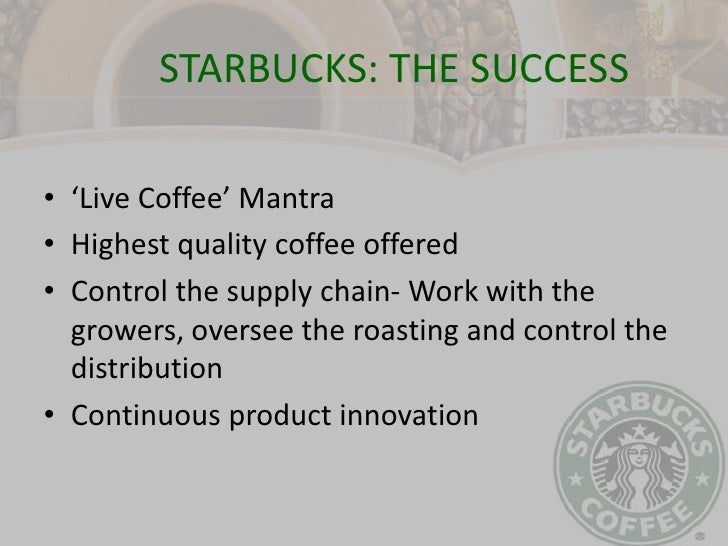 STARBUCKS: THE SUCCESS

• ‘Live Coffee’ Mantra
• Highest quality coffee offered
• Control the supply chain- Work with the growers, oversee the roasting and control the distribution
• Continuous product innovation

STARBUCKS COFFEE ®